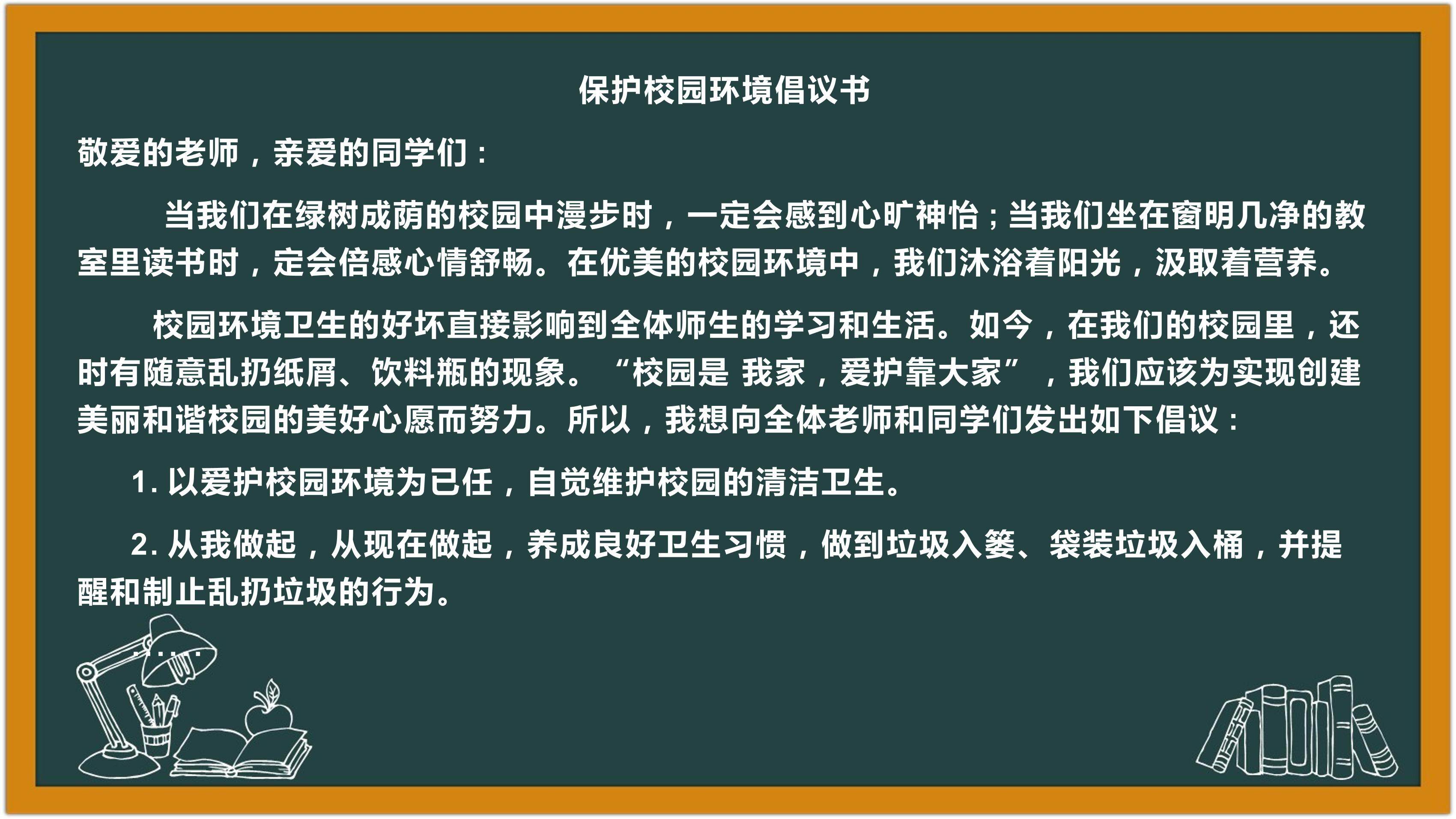 保护校园环境倡议书

敬爱的老师，亲爱的同学们：

当我们在绿树成荫的校园中漫步时，一定会感到心旷神怡；当我们坐在窗明几净的教室里读书时，定会倍感心情舒畅。在优美的校园环境中，我们沐浴着阳光，汲取着营养。

校园环境卫生的好坏直接影响到全体师生的学习和生活。如今，在我们的校园里，还时有随意乱扔纸屑、饮料瓶的现象。“校园是 我家，爱护靠大家”，我们应该为实现创建美丽和谐校园的美好心愿而努力。所以，我想向全体老师和同学们发出如下倡议：

1. 以爱护校园环境为已任，自觉维护校园的清洁卫生。

2. 从我做起，从现在做起，养成良好卫生习惯，做到垃圾入篓、袋装垃圾入桶，并提醒和制止乱扔垃圾的行为。